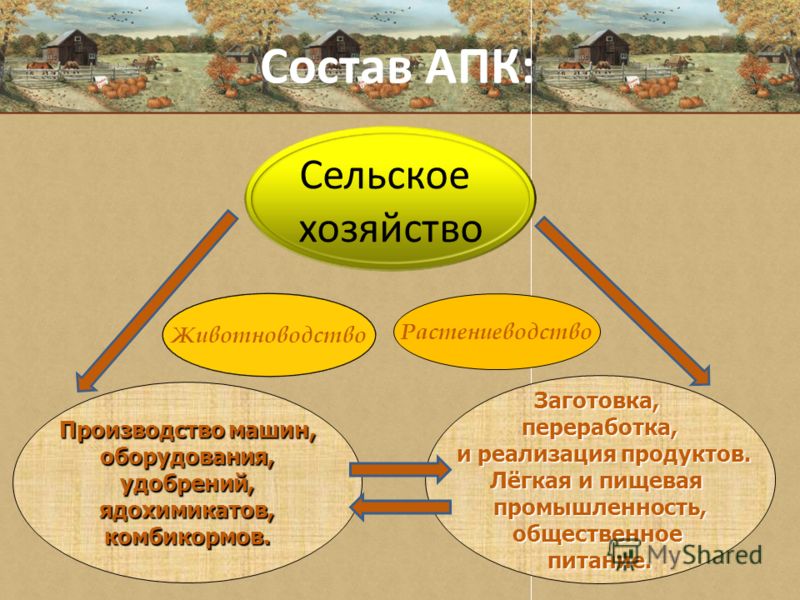 Состав АПК:

Сельское хозяйство

Животноводство

Растениеводство

Производство машин, оборудования, удобрений, ядохимикатов, комбикормов.

Заготовка, переработка, и реализация продуктов. Лёгкая и пищевая промышленность, общественное питание.

MyShared